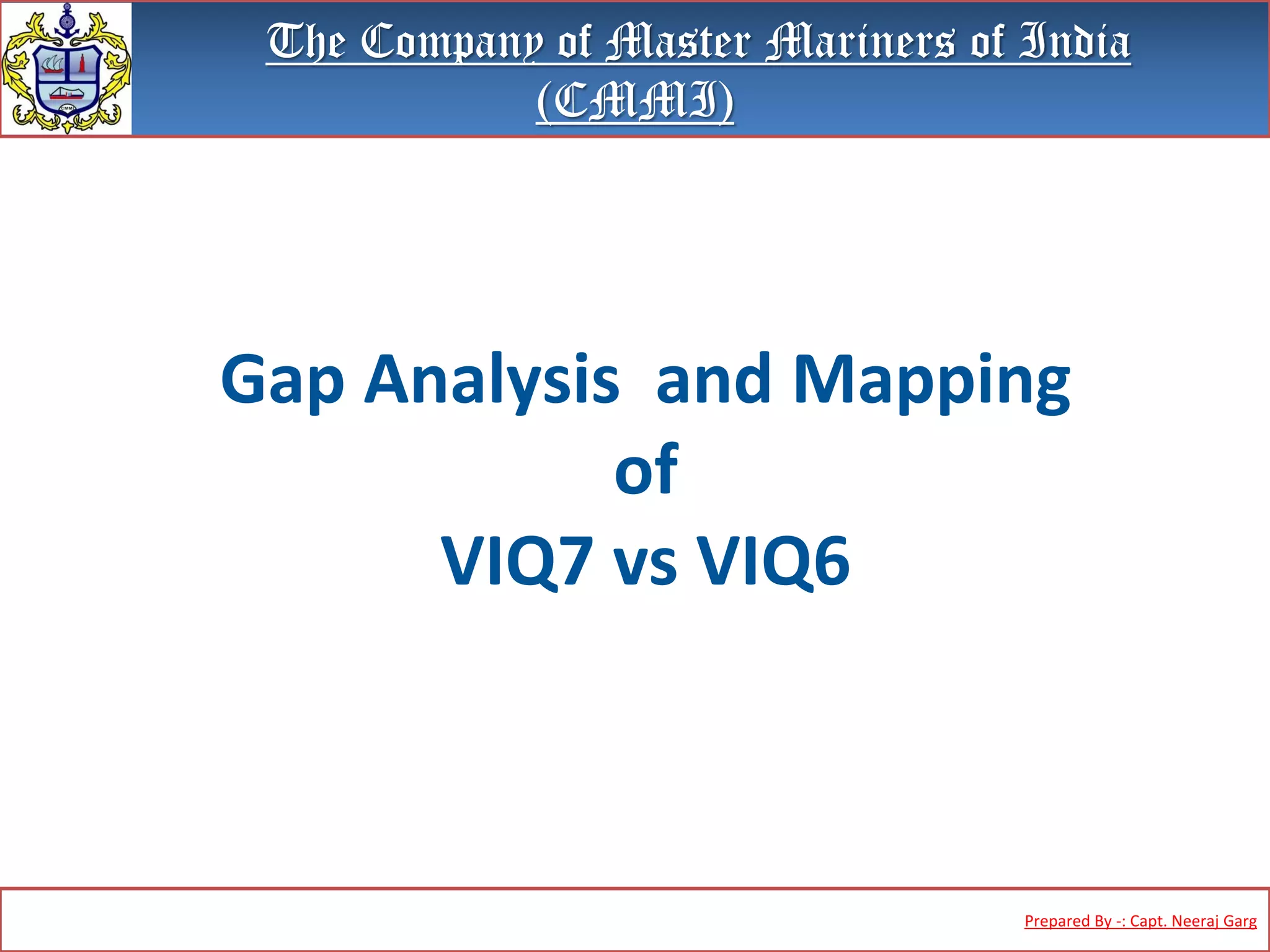 CMMI

The Company of Master Mariners of India (CMMI)

Gap Analysis and Mapping
of
VIQ7 vs VIQ6

Prepared By -: Capt. Neeraj Garg